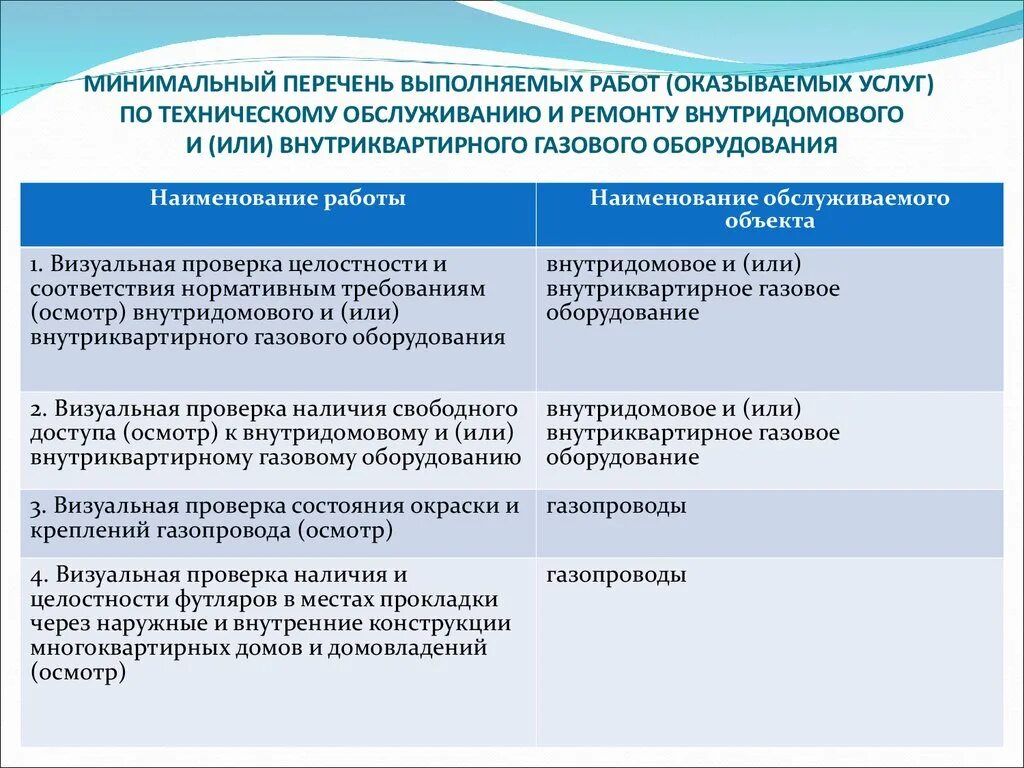 МИНИМАЛЬНЫЙ ПЕРЕЧЕНЬ ВЫПОЛНЯЕМЫХ РАБОТ (ОКАЗЫВАЕМЫХ УСЛУГ) ПО ТЕХНИЧЕСКОМУ ОБСЛУЖИВАНИЮ И РЕМОНТУ ВНУТРИДОМОВОГО И (ИЛИ) ВНУТРИКВАРТИРНОГО ГАЗОВОГО ОБОРУДОВАНИЯ

| Наименование работы | Наименование обслуживаемого объекта |
|---|---|
| 1. Визуальная проверка целостности и соответствия нормативным требованиям (осмотр) внутридомового и (или) внутриквартирного газового оборудования | внутридомовое и (или) внутриквартирное газовое оборудование |
| 2. Визуальная проверка наличия свободного доступа (осмотр) к внутридомовому и (или) внутриквартирному газовому оборудованию | внутридомовое и (или) внутриквартирное газовое оборудование |
| 3. Визуальная проверка состояния окраски и креплений газопровода (осмотр) | газопроводы |
| 4. Визуальная проверка наличия и целостности футляров в местах прокладки через наружные и внутренние конструкции многоквартирных домов и домовладений (осмотр) | газопроводы |